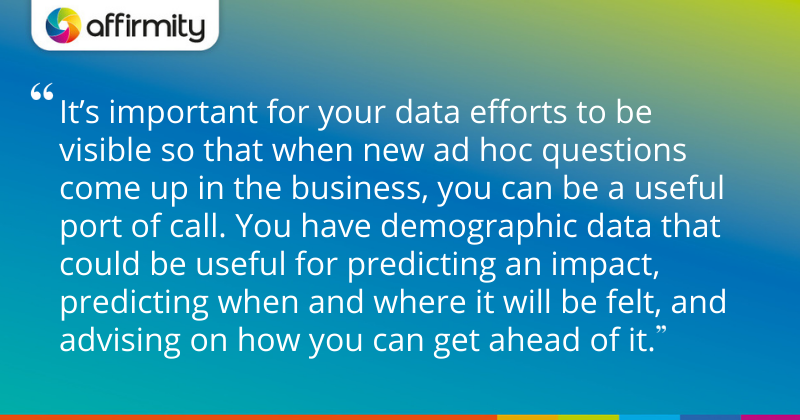 affirmity

“It’s important for your data efforts to be visible so that when new ad hoc questions come up in the business, you can be a useful port of call. You have demographic data that could be useful for predicting an impact, predicting when and where it will be felt, and advising on how you can get ahead of it.”